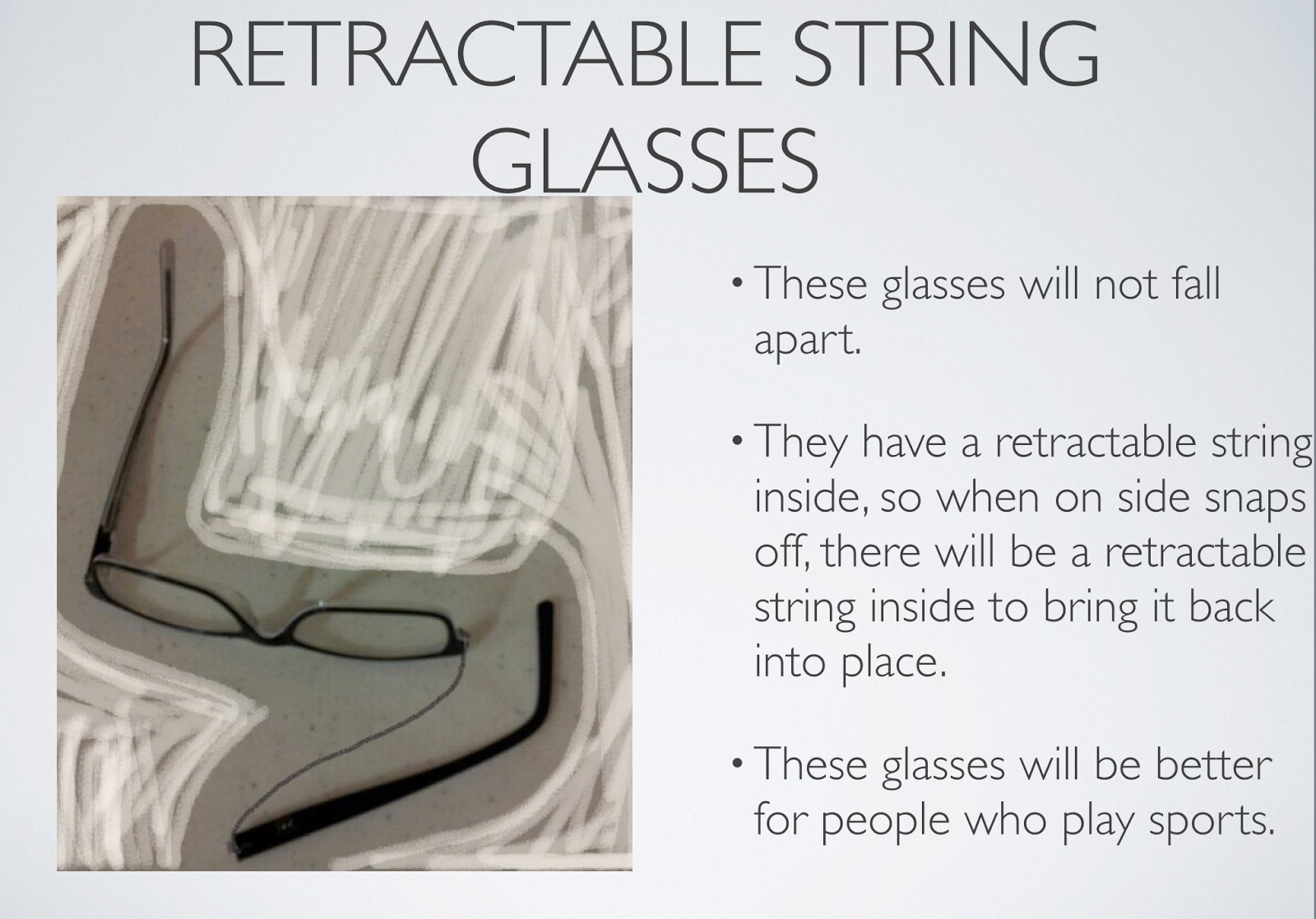 RETRACTABLE STRING GLASSES

• These glasses will not fall apart.

• They have a retractable string inside, so when on side snaps off, there will be a retractable string inside to bring it back into place.

• These glasses will be better for people who play sports.